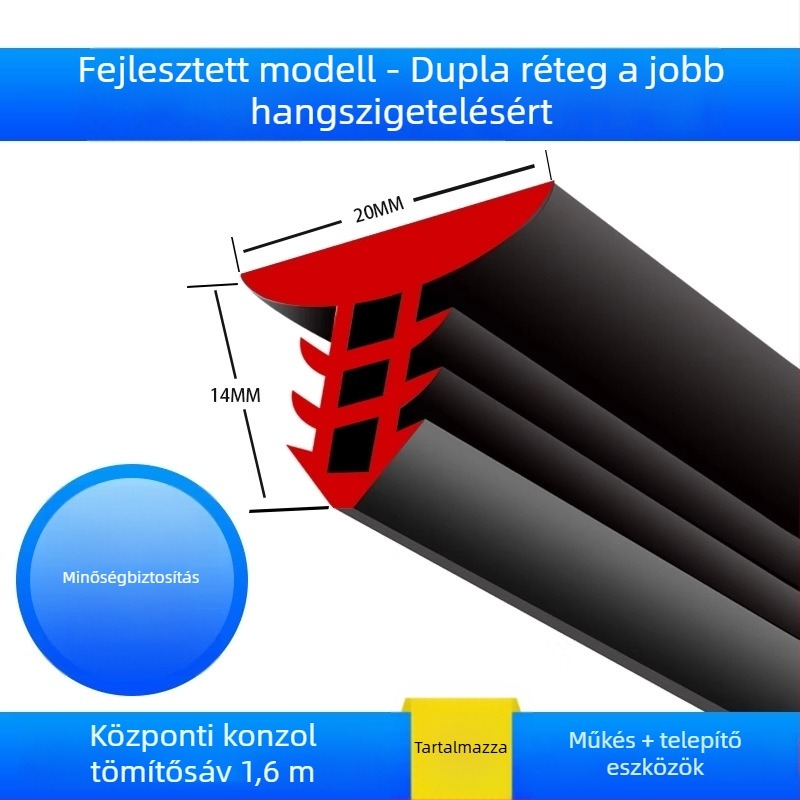 Fejlesztett modell - Dupla réteg a jobb hangszigetelésért

20MM

14MM

Minőségbiztosítás

Központi konzol tömítősáv 1,6 m

Tartalmazza

Műkés + telepítő eszközök